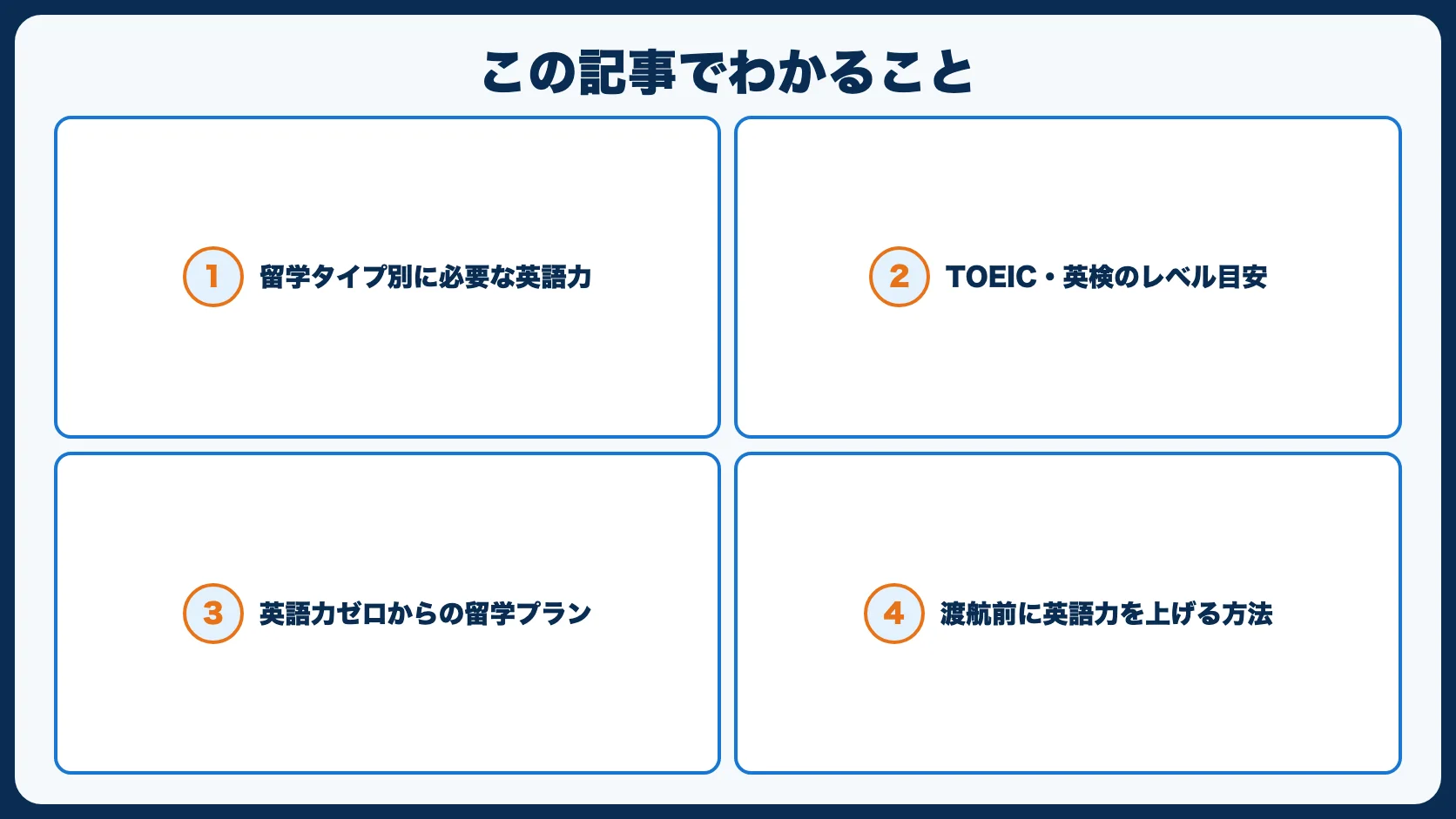 この記事でわかること

1 留学タイプ別に必要な英語力

2 TOEIC・英検のレベル目安

3 英語力ゼロからの留学プラン

4 渡航前に英語力を上げる方法